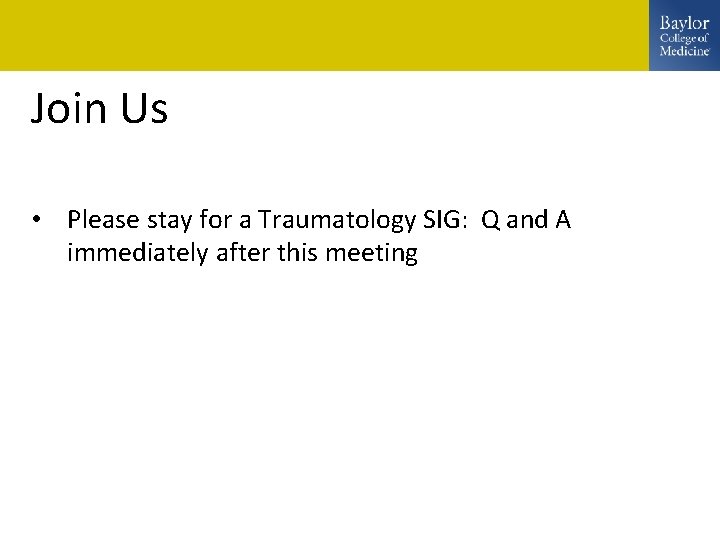 Baylor College of Medicine

Join Us

• Please stay for a Traumatology SIG: Q and A immediately after this meeting